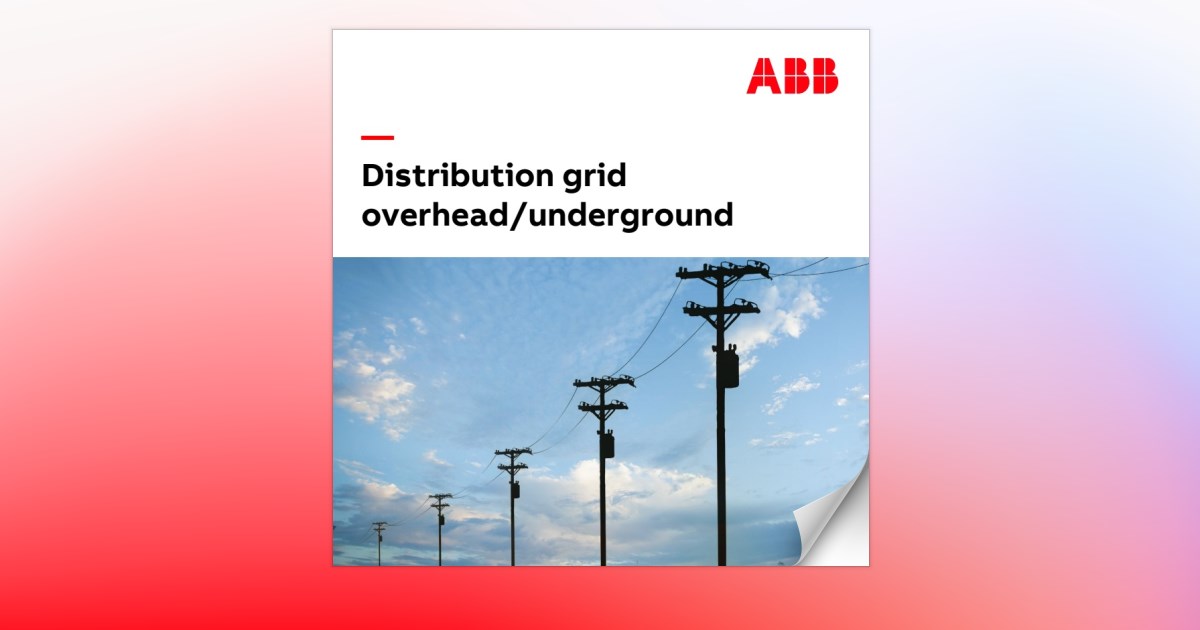 ABB

Distribution grid overhead/underground